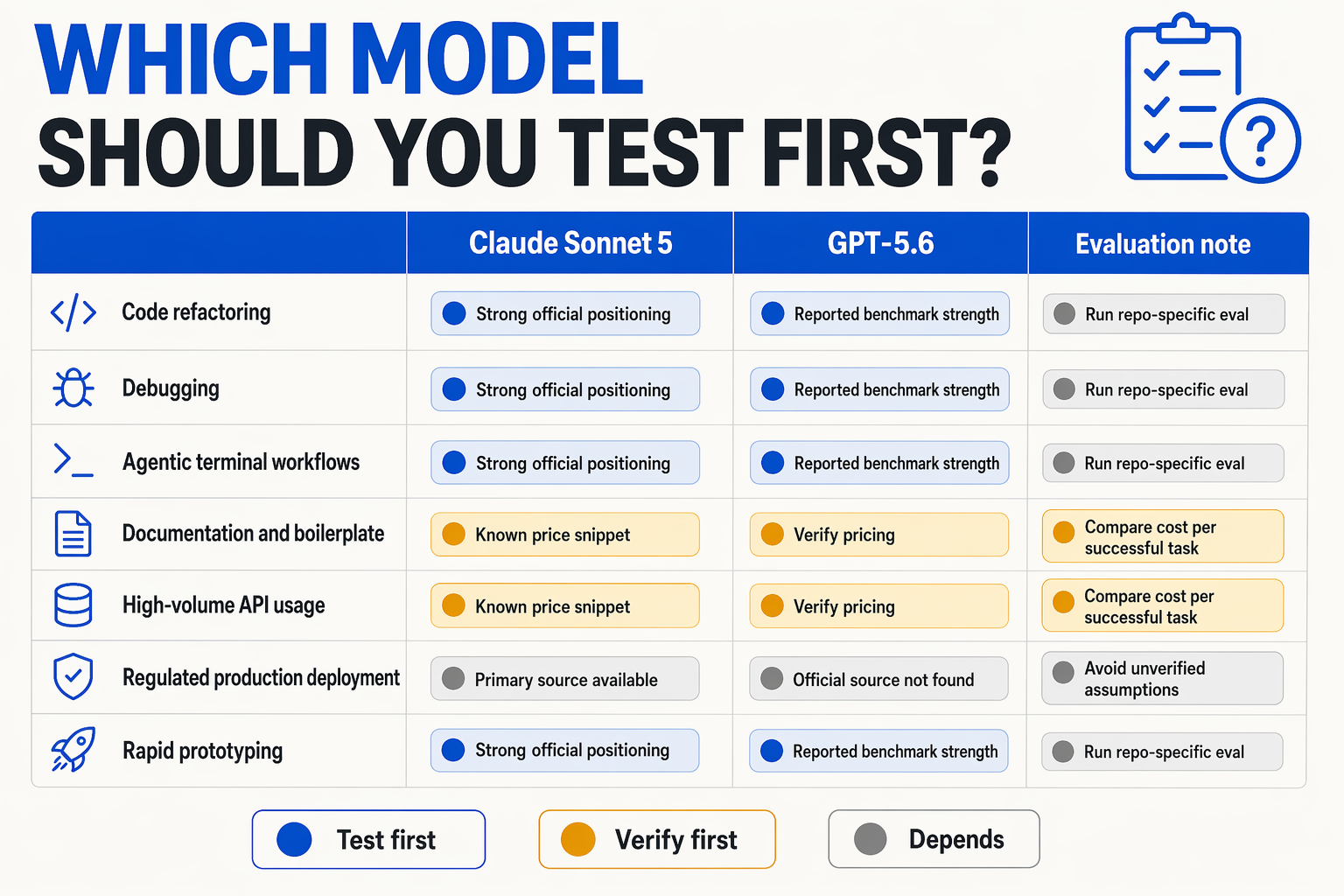 WHICH MODEL
SHOULD YOU TEST FIRST?

| | Claude Sonnet 5 | GPT-5.6 | Evaluation note |
|---|---|---|---|
| Code refactoring | Strong official positioning | Reported benchmark strength | Run repo-specific eval |
| Debugging | Strong official positioning | Reported benchmark strength | Run repo-specific eval |
| Agentic terminal workflows | Strong official positioning | Reported benchmark strength | Run repo-specific eval |
| Documentation and boilerplate | Known price snippet | Verify pricing | Compare cost per successful task |
| High-volume API usage | Known price snippet | Verify pricing | Compare cost per successful task |
| Regulated production deployment | Primary source available | Official source not found | Avoid unverified assumptions |
| Rapid prototyping | Strong official positioning | Reported benchmark strength | Run repo-specific eval |

Test first
Verify first
Depends